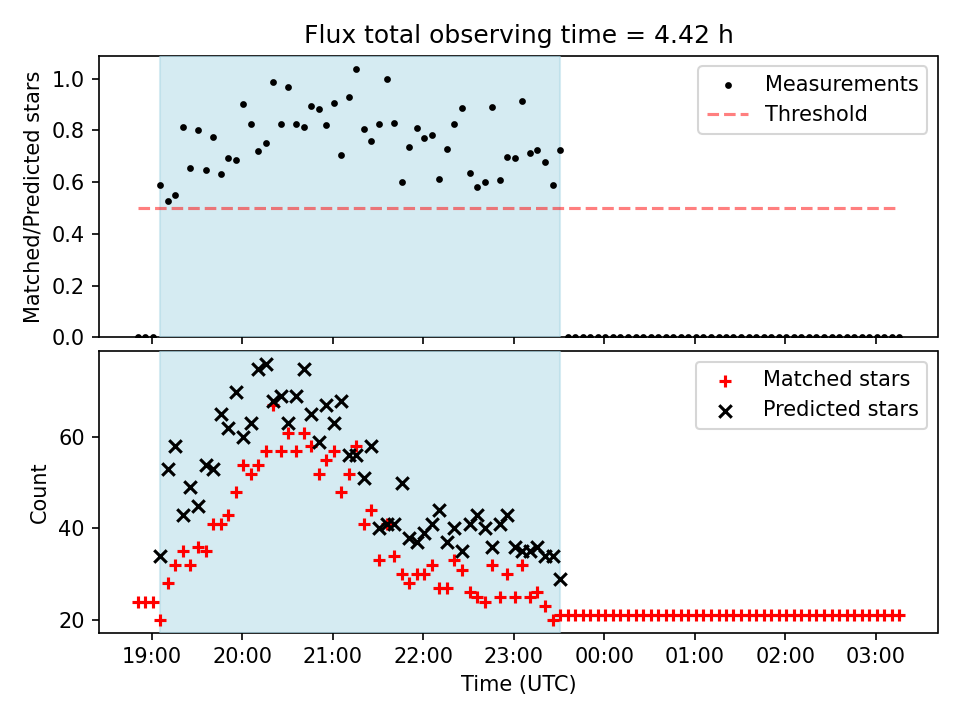 Flux total observing time = 4.42 h

Matched/Predicted stars

1.0
0.8
0.6
0.4
0.2
0.0

Measurements
Threshold

Count

60
40
20

Matched stars
Predicted stars

19:00 20:00 21:00 22:00 23:00 00:00 01:00 02:00 03:00

Time (UTC)